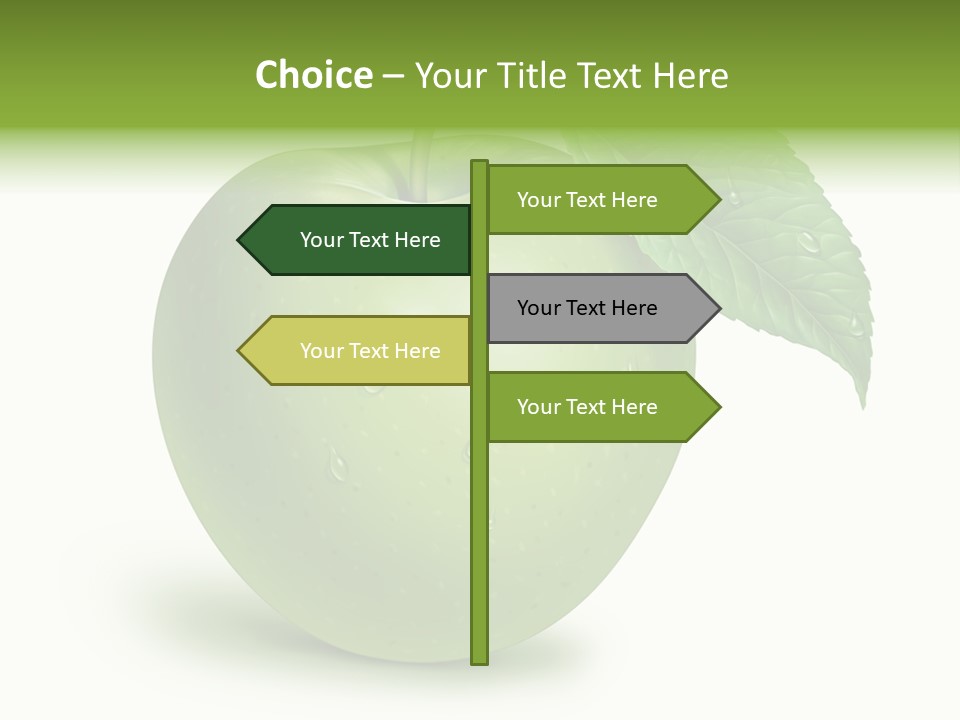 Choice – Your Title Text Here

Your Text Here

Your Text Here

Your Text Here

Your Text Here

Your Text Here